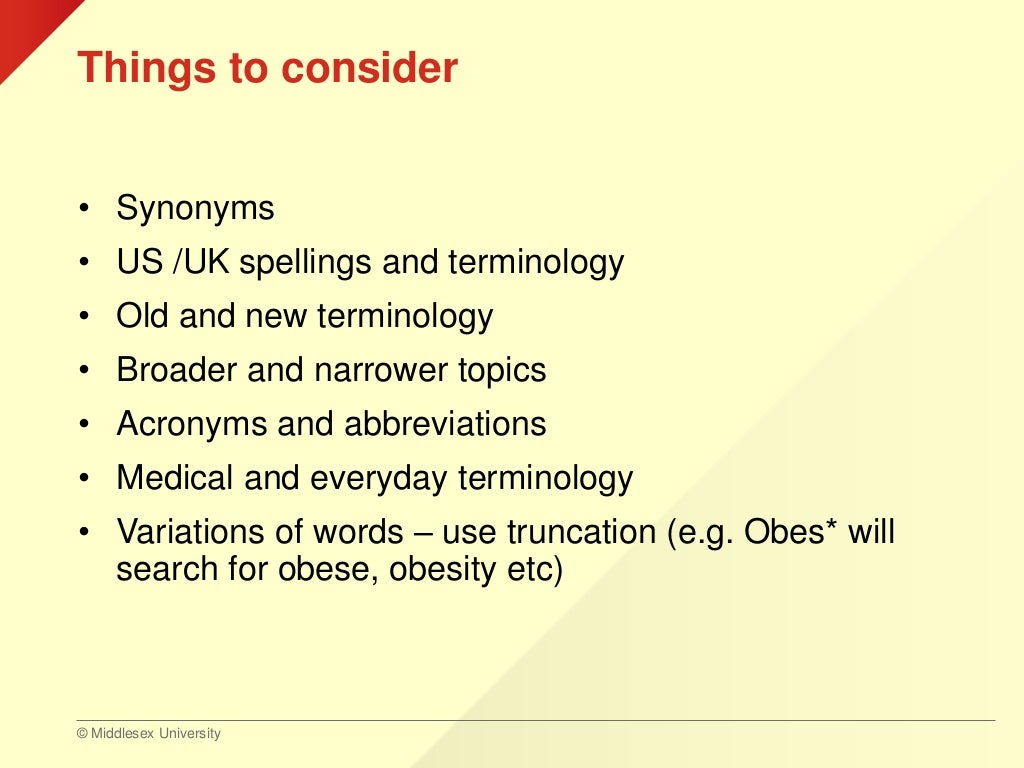 Things to consider

• Synonyms
• US /UK spellings and terminology
• Old and new terminology
• Broader and narrower topics
• Acronyms and abbreviations
• Medical and everyday terminology
• Variations of words – use truncation (e.g. Obes* will search for obese, obesity etc)

© Middlesex University